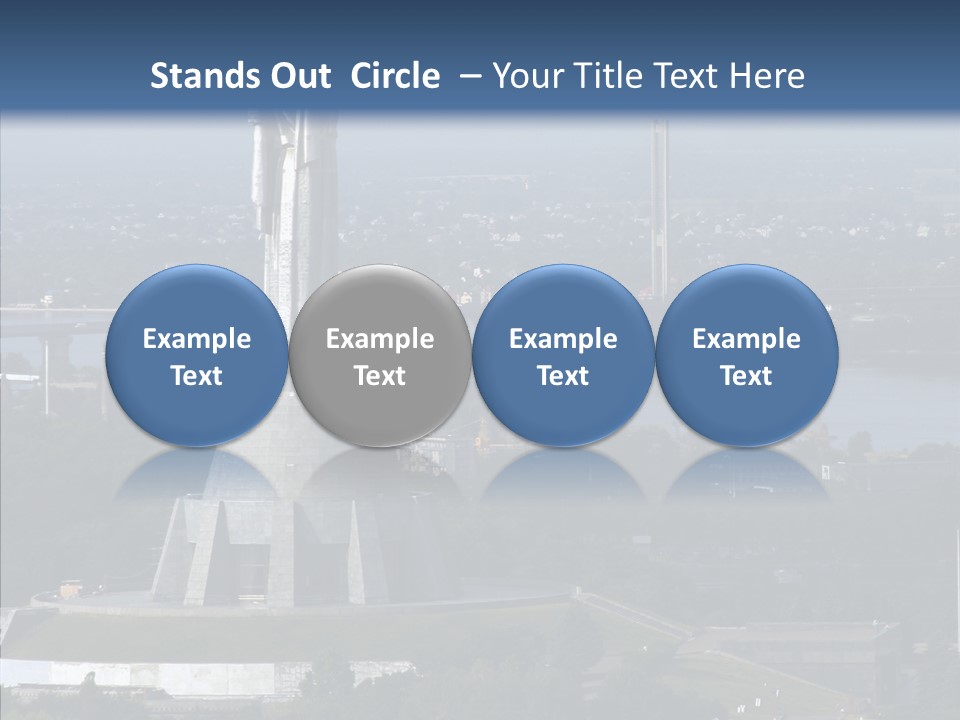 Stands Out Circle – Your Title Text Here

Example Text

Example Text

Example Text

Example Text